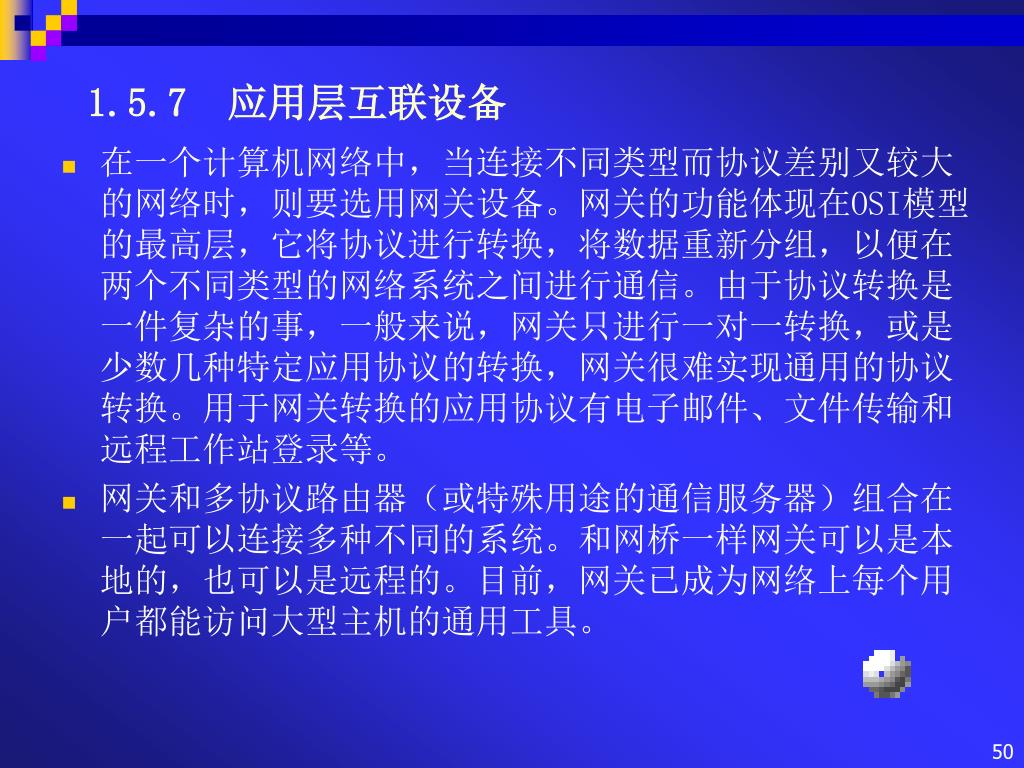 1.5.7 应用层互联设备

在一个计算机网络中，当连接不同类型而协议差别又较大的网络时，则要选用网关设备。网关的功能体现在OSI模型的最高层，它将协议进行转换，将数据重新分组，以便在两个不同类型的网络系统之间进行通信。由于协议转换是一件复杂的事，一般来说，网关只进行一对一转换，或是少数几种特定应用协议的转换，网关很难实现通用的协议转换。用于网关转换的应用协议有电子邮件、文件传输和远程工作站登录等。

网关和多协议路由器（或特殊用途的通信服务器）组合在一起可以连接多种不同的系统。和网桥一样网关可以是本地的，也可以是远程的。目前，网关已成为网络上每个用户都能访问大型主机的通用工具。

50